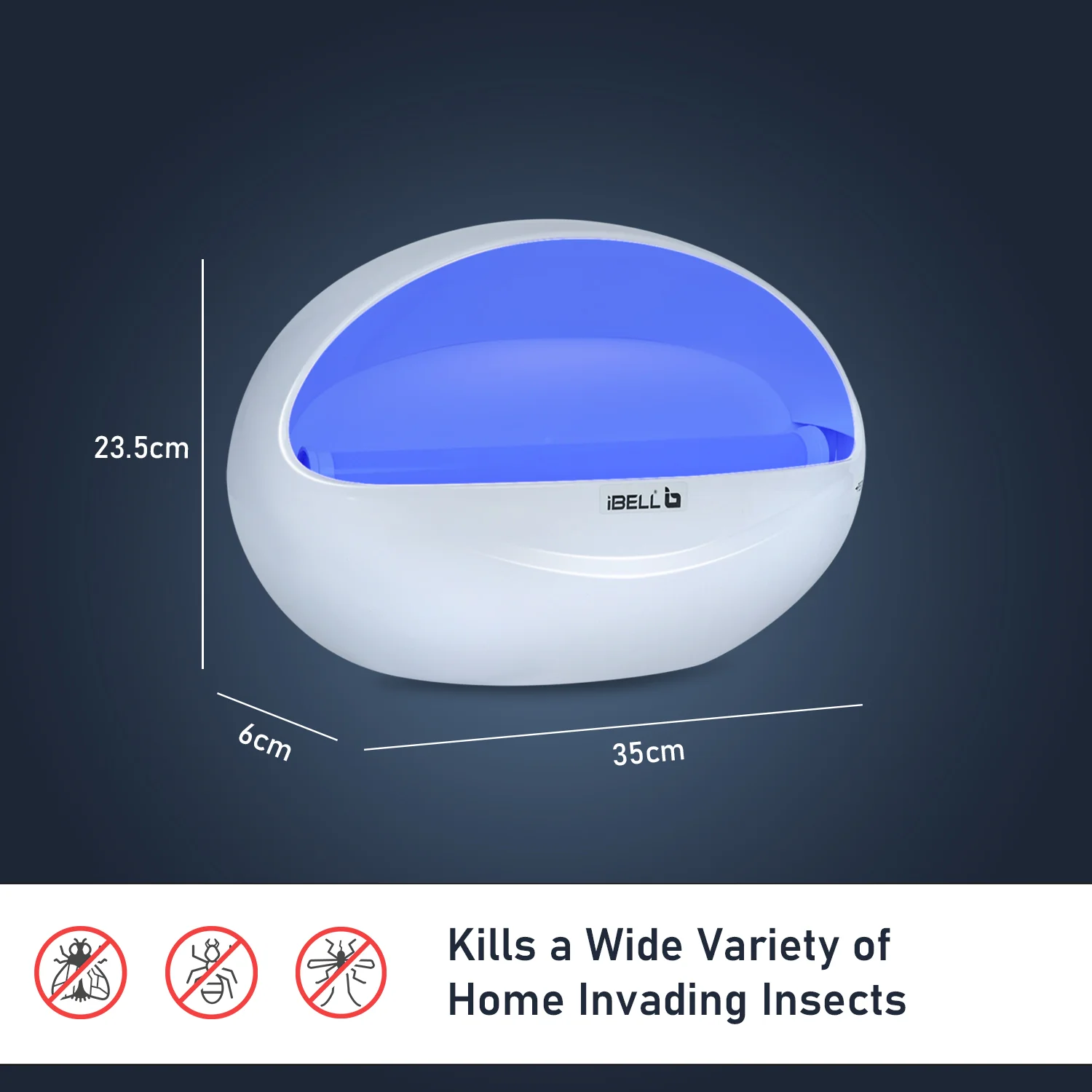 23.5cm

iBELL

6cm

35cm

Kills a Wide Variety of
Home Invading Insects